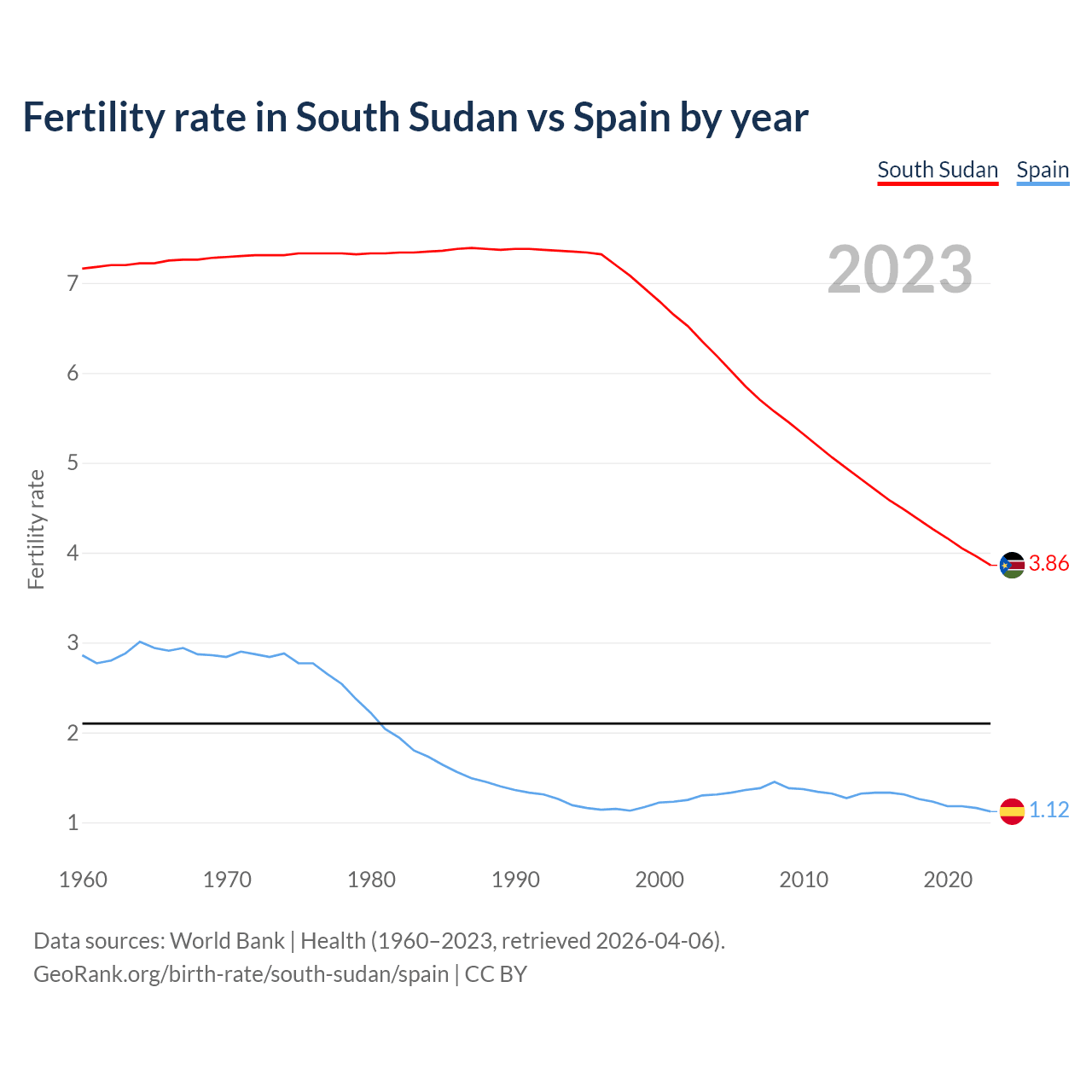 Fertility rate in South Sudan vs Spain by year

South Sudan Spain

2023

Fertility rate

7
6
5
4
3
2
1

3.86
1.12

1960 1970 1980 1990 2000 2010 2020

Data sources: World Bank | Health (1960–2023, retrieved 2026-04-06).
GeoRank.org/birth-rate/south-sudan/spain | CC BY